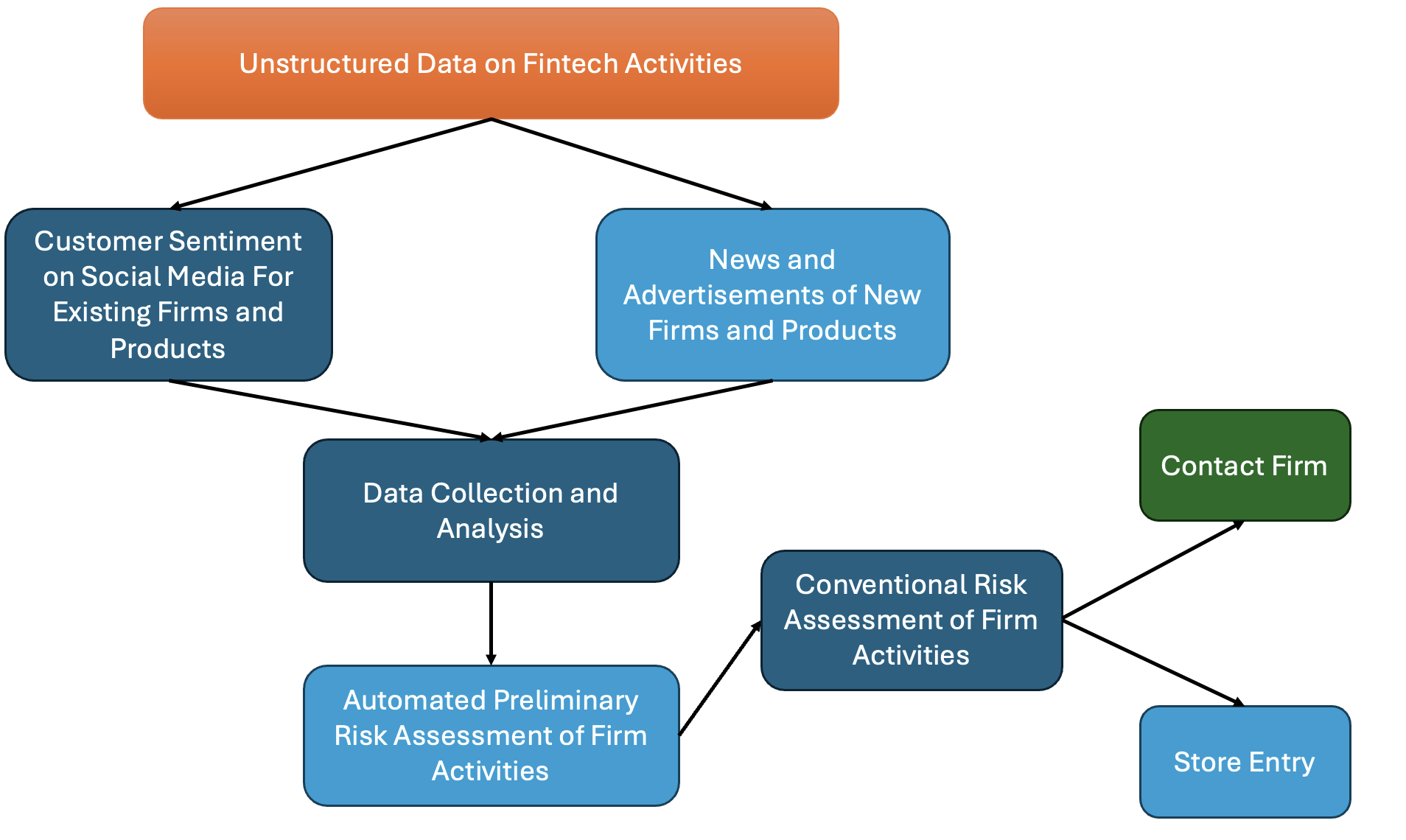 Unstructured Data on Fintech Activities

Customer Sentiment on Social Media For Existing Firms and Products

News and Advertisements of New Firms and Products

Data Collection and Analysis

Automated Preliminary Risk Assessment of Firm Activities

Conventional Risk Assessment of Firm Activities

Contact Firm

Store Entry